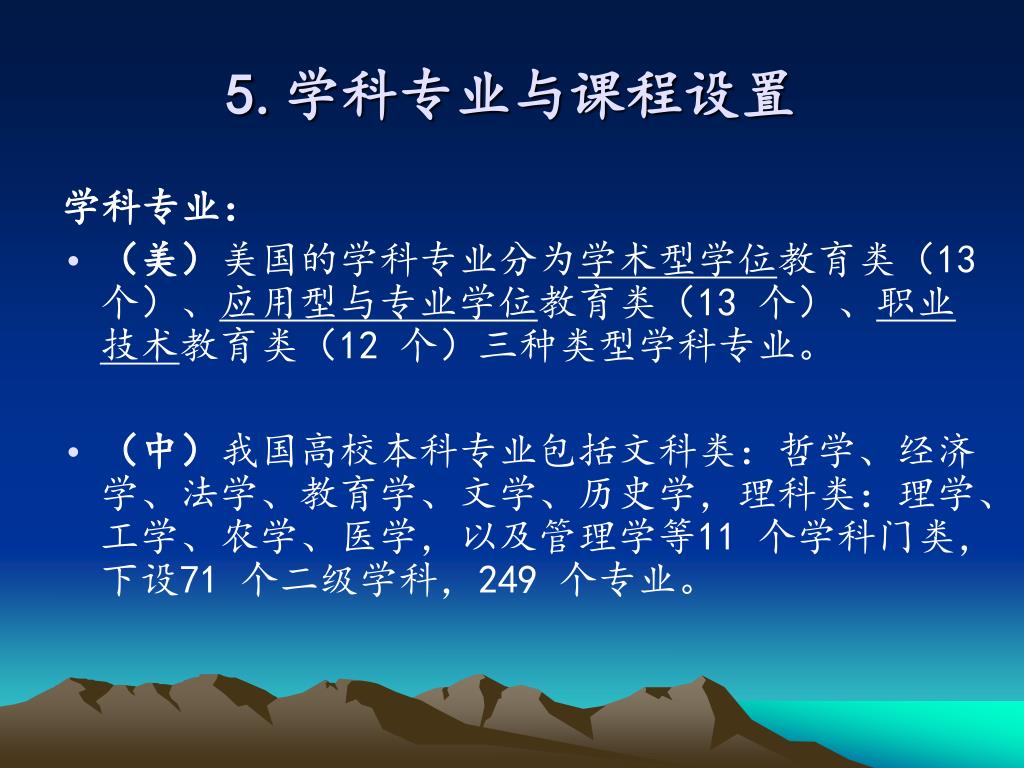 5. 学科专业与课程设置

学科专业：

• （美）美国的学科专业分为学术型学位教育类（13 个）、应用型与专业学位教育类（13 个）、职业技术教育类（12 个）三种类型学科专业。

• （中）我国高校本科专业包括文科类：哲学、经济学、法学、教育学、文学、历史学，理科类：理学、工学、农学、医学，以及管理学等11 个学科门类，下设71 个二级学科，249 个专业。